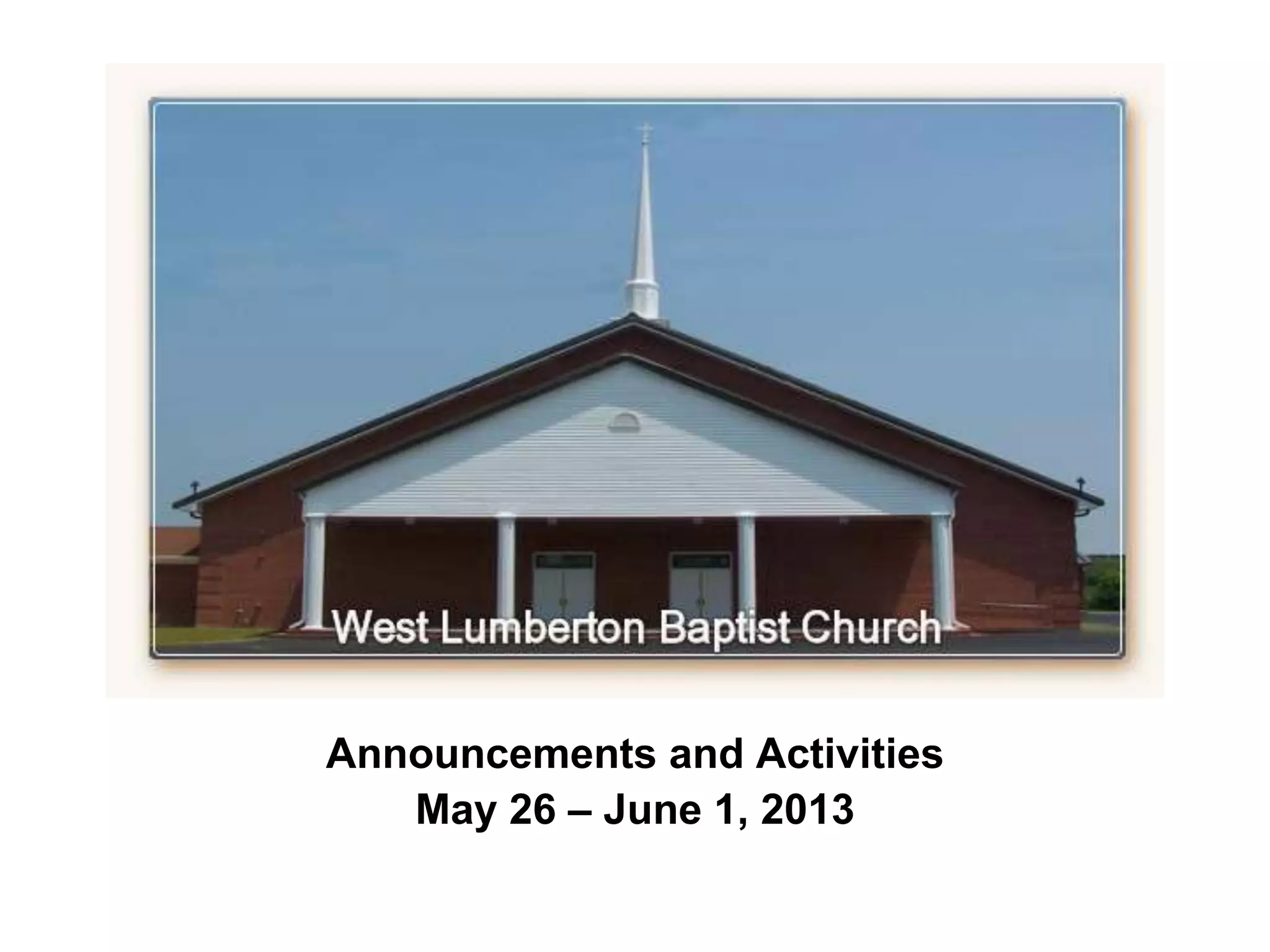 West Lumberton Baptist Church

Announcements and Activities
May 26 – June 1, 2013